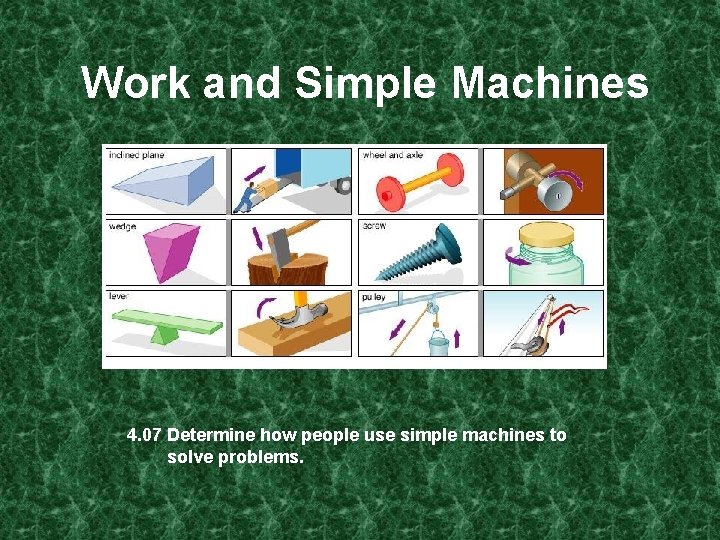 Work and Simple Machines

inclined plane

wheel and axle

wedge

screw

lever

pulley

4.07 Determine how people use simple machines to solve problems.